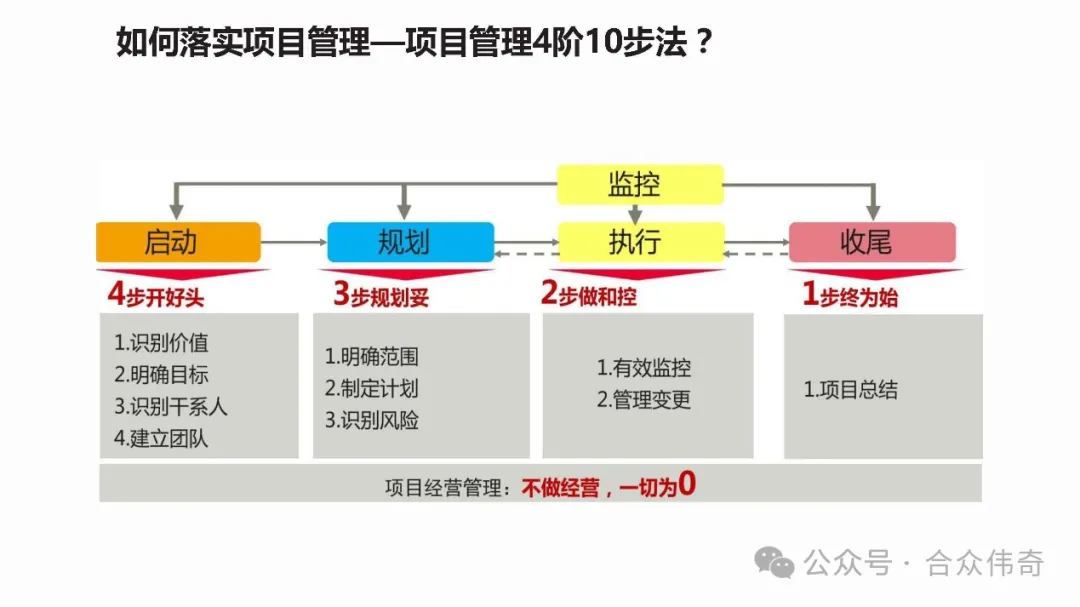 如何落实项目管理—项目管理4阶10步法？

监控

启动

规划

执行

收尾

4步开好头

3步规划妥

2步做和控

1步终为始

1.识别价值
2.明确目标
3.识别干系人
4.建立团队

1.明确范围
2.制定计划
3.识别风险

1.有效监控
2.管理变更

1.项目总结

项目经营管理：不做经营，一切为0

公众号 · 合众伟奇